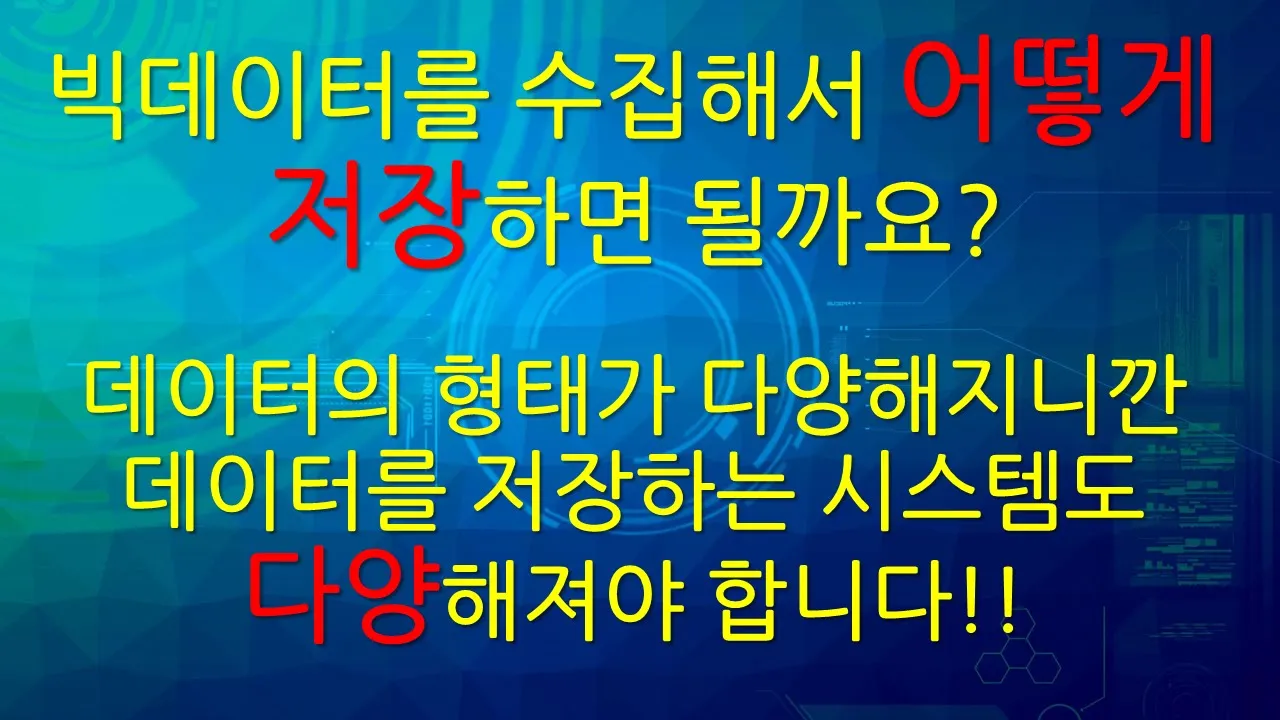 빅데이터를 수집해서 어떻게 저장하면 될까요?

데이터의 형태가 다양해지니깐 데이터를 저장하는 시스템도 다양해져야 합니다!!